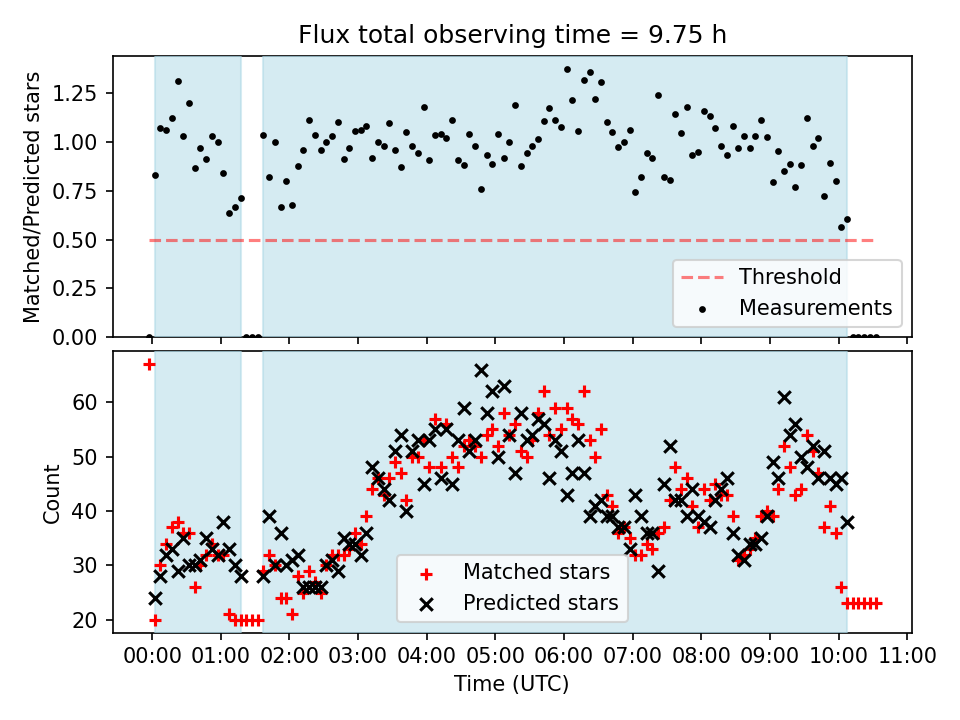 Flux total observing time = 9.75 h

Matched/Predicted stars

1.25
1.00
0.75
0.50
0.25
0.00

Threshold
Measurements

Count

60
50
40
30
20

Matched stars
Predicted stars

00:00 01:00 02:00 03:00 04:00 05:00 06:00 07:00 08:00 09:00 10:00 11:00

Time (UTC)